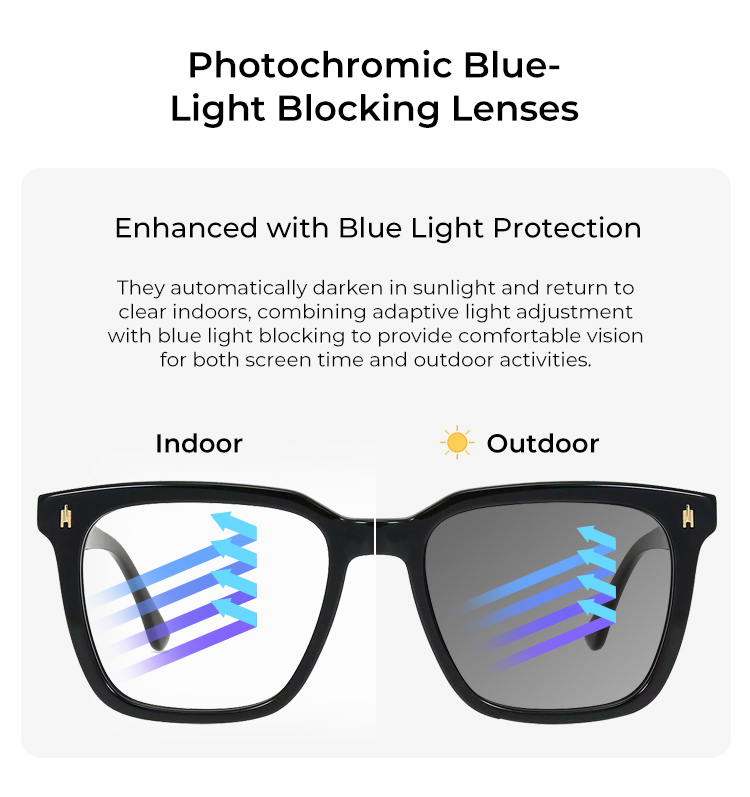 Photochromic Blue-Light Blocking Lenses

Enhanced with Blue Light Protection

They automatically darken in sunlight and return to clear indoors, combining adaptive light adjustment with blue light blocking to provide comfortable vision for both screen time and outdoor activities.

Indoor

Outdoor